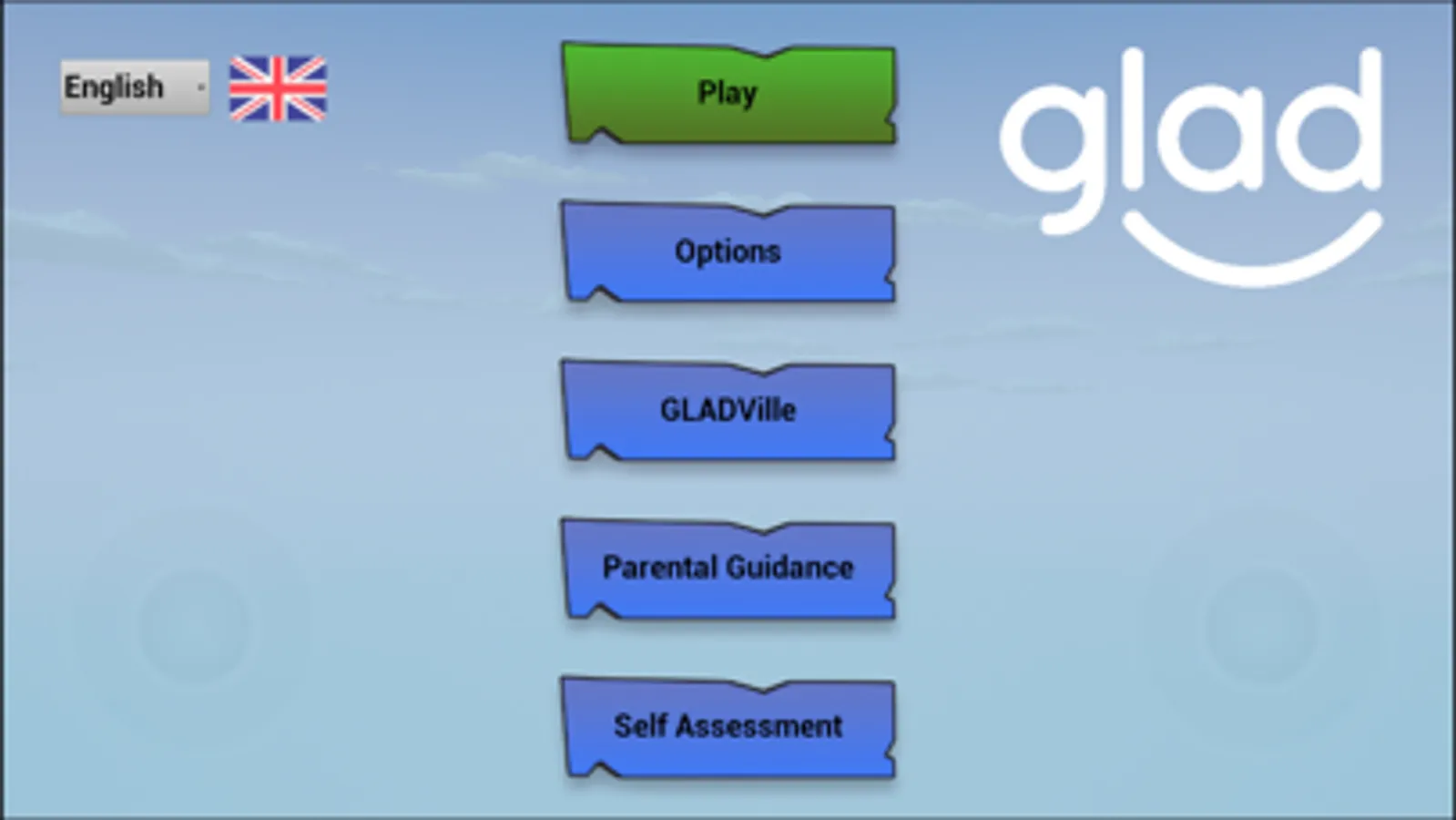 English

Play

glad

Options

GLADVille

Parental Guidance

Self Assessment